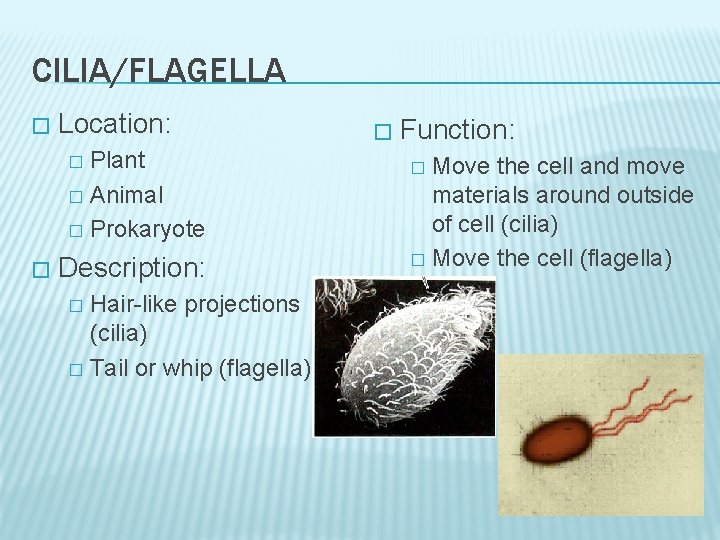 CILIA/FLAGELLA

□ Location:
□ Plant
□ Animal
□ Prokaryote

□ Description:
□ Hair-like projections (cilia)
□ Tail or whip (flagella)

□ Function:
□ Move the cell and move materials around outside of cell (cilia)
□ Move the cell (flagella)